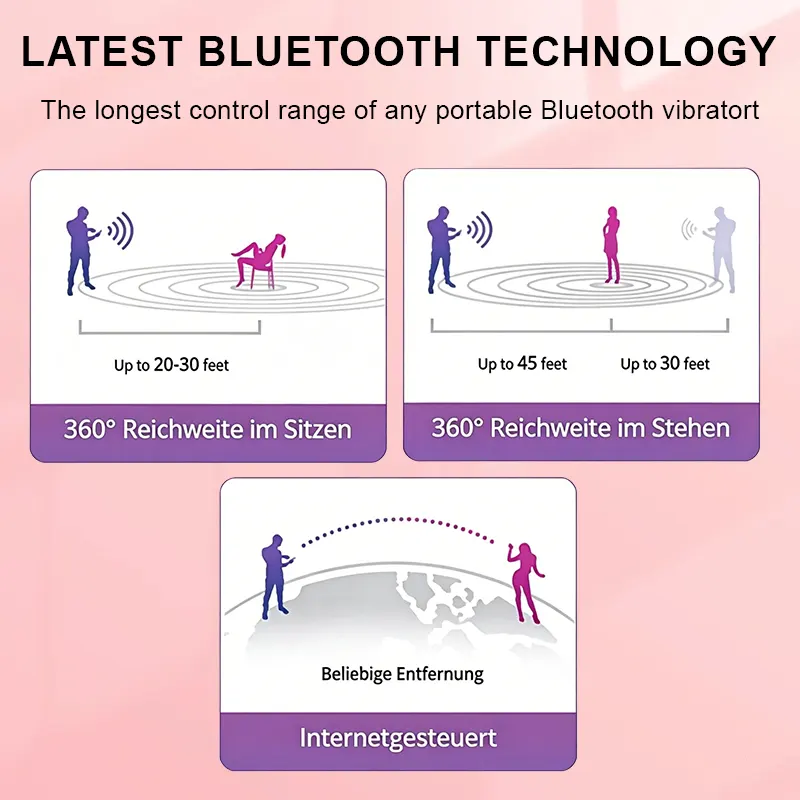 LATEST BLUETOOTH TECHNOLOGY

The longest control range of any portable Bluetooth vibratort

Up to 20-30 feet

360° Reichweite im Sitzen

Up to 45 feet

Up to 30 feet

360° Reichweite im Stehen

Beliebige Entfernung

Internetgesteuert